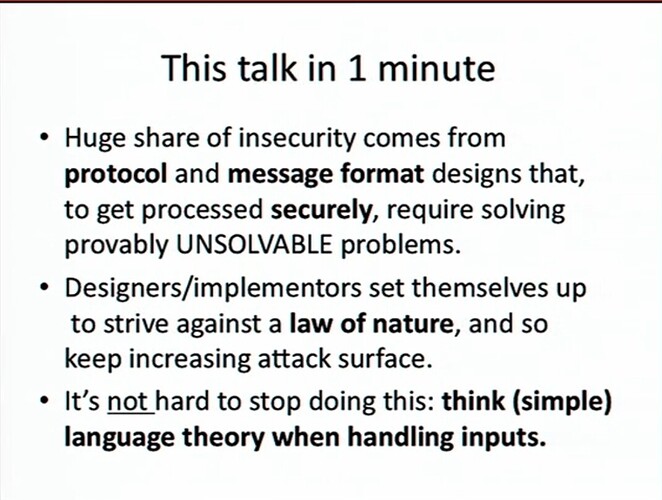 This talk in 1 minute

• Huge share of insecurity comes from protocol and message format designs that, to get processed securely, require solving provably UNSOLVABLE problems.
• Designers/implementors set themselves up to strive against a law of nature, and so keep increasing attack surface.
• It's not hard to stop doing this: think (simple) language theory when handling inputs.